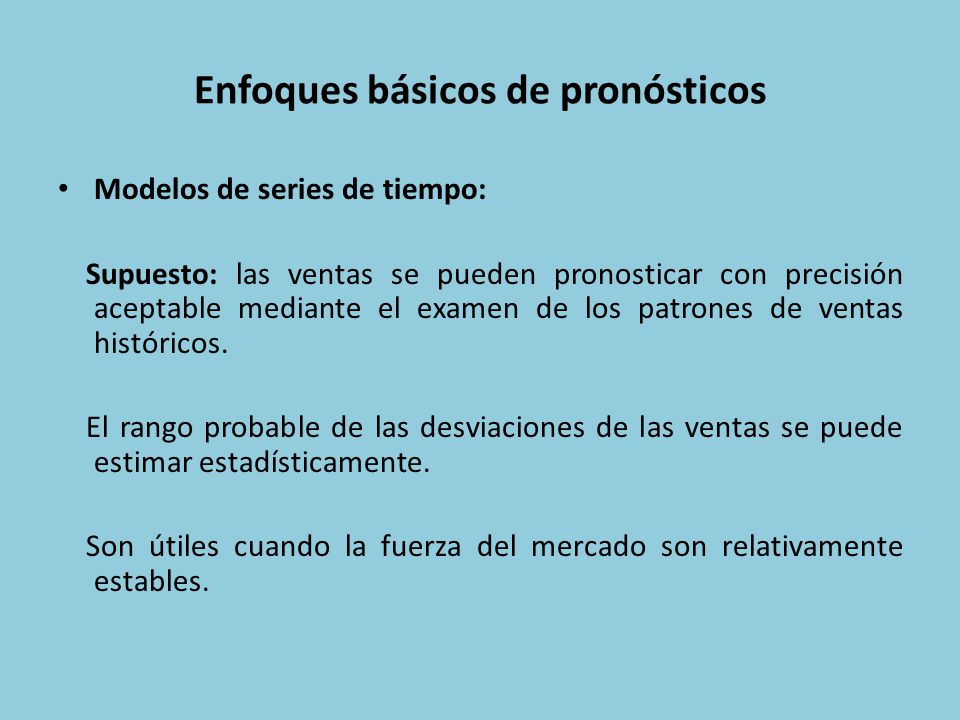 Enfoques básicos de pronósticos

• Modelos de series de tiempo:

Supuesto: las ventas se pueden pronosticar con precisión aceptable mediante el examen de los patrones de ventas históricos.

El rango probable de las desviaciones de las ventas se puede estimar estadísticamente.

Son útiles cuando la fuerza del mercado son relativamente estables.